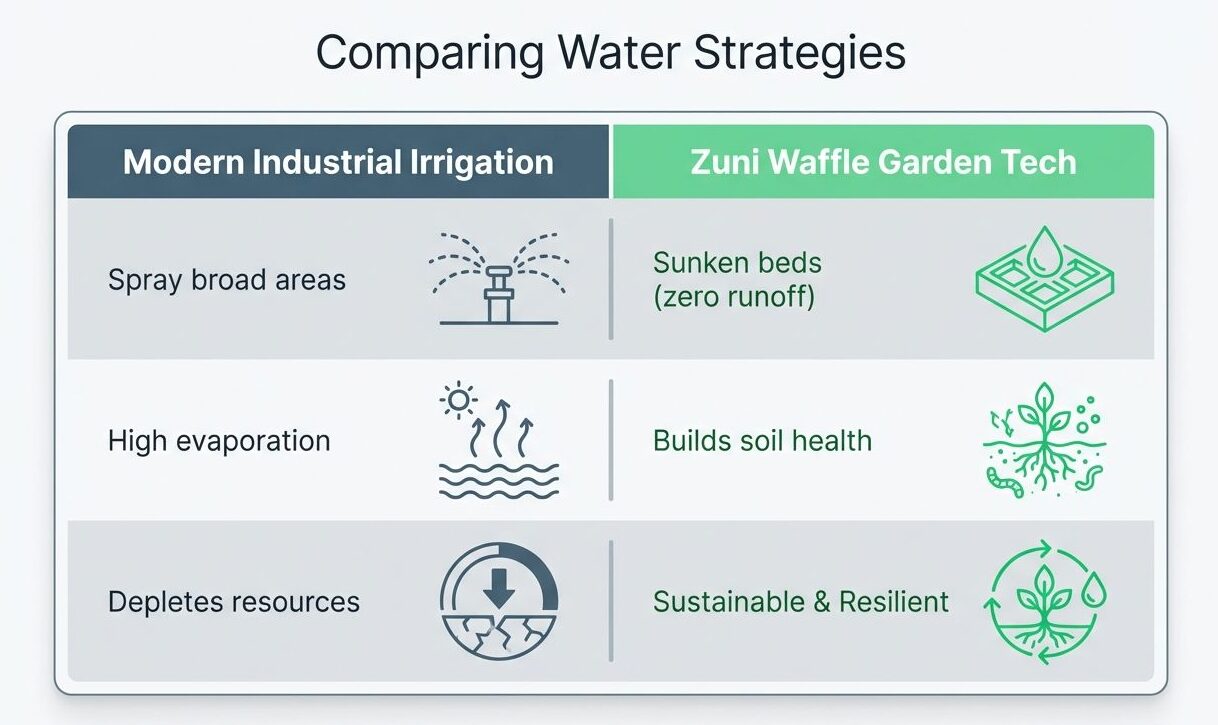 Comparing Water Strategies

| Modern Industrial Irrigation | Zuni Waffle Garden Tech |
|---|---|
| Spray broad areas | Sunken beds (zero runoff) |
| High evaporation | Builds soil health |
| Depletes resources | Sustainable & Resilient |